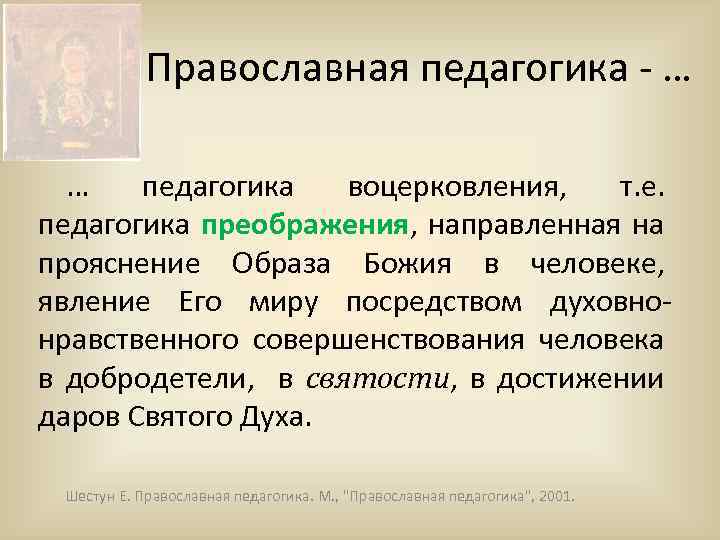 Православная педагогика - …

… педагогика воцерковления, т.е. педагогика преображения, направленная на прояснение Образа Божия в человеке, явление Его миру посредством духовно-нравственного совершенствования человека в добродетели, в святости, в достижении даров Святого Духа.

Шестун Е. Православная педагогика. М., "Православная педагогика", 2001.